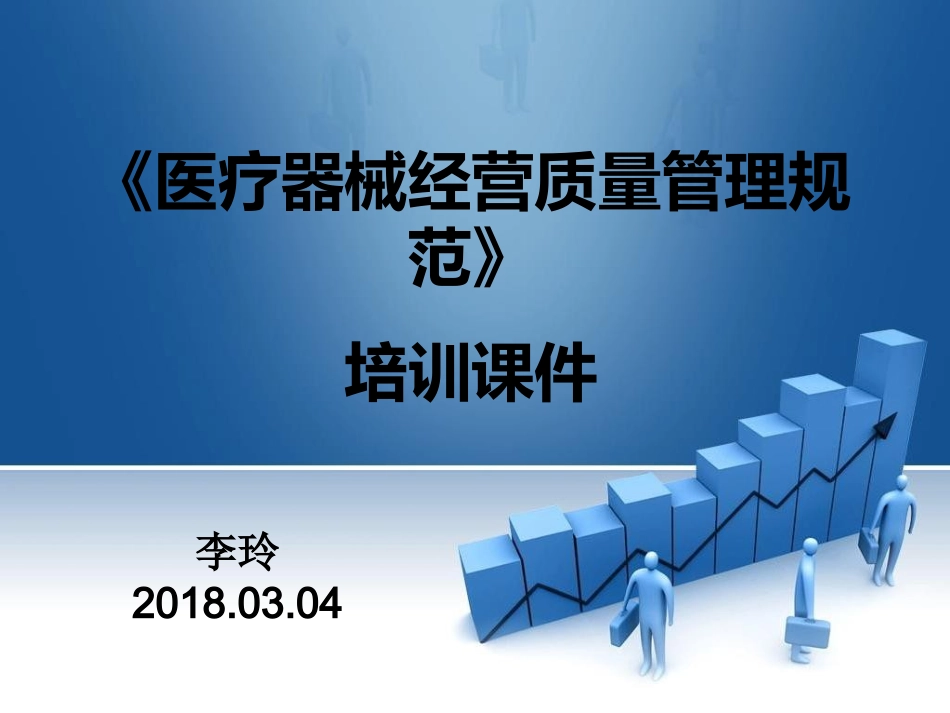 《医疗器械经营质量管理规范》

培训课件

李玲
2018.03.04